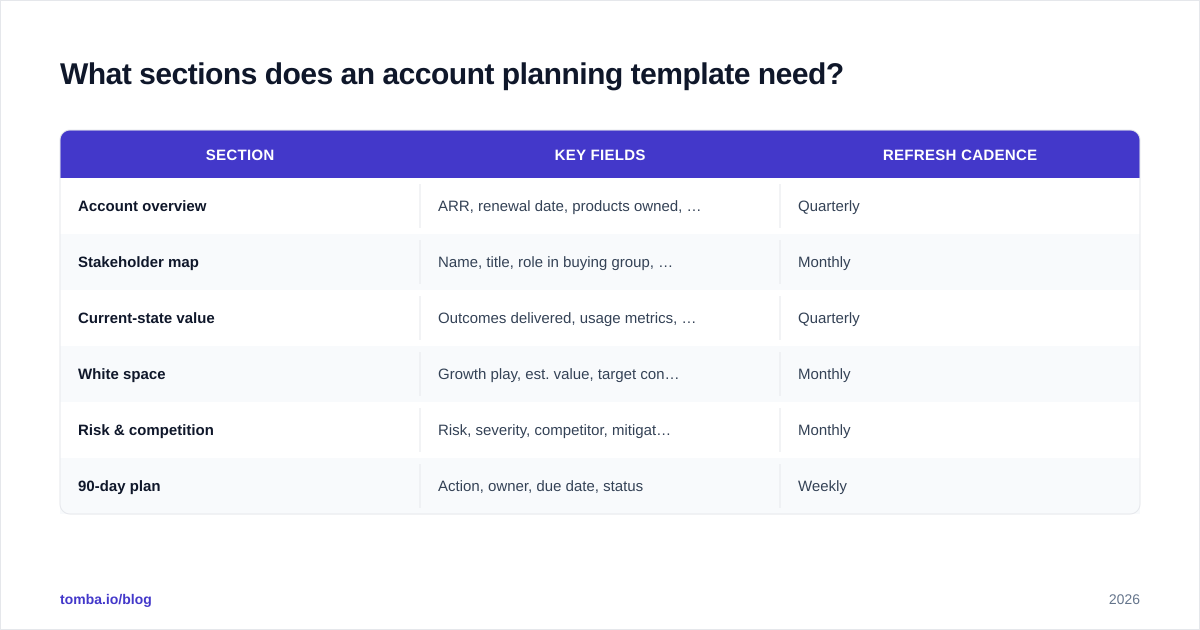 What sections does an account planning template need?

| SECTION | KEY FIELDS | REFRESH CADENCE |
|---|---|---|
| Account overview | ARR, renewal date, products owned, … | Quarterly |
| Stakeholder map | Name, title, role in buying group, … | Monthly |
| Current-state value | Outcomes delivered, usage metrics, … | Quarterly |
| White space | Growth play, est. value, target con… | Monthly |
| Risk & competition | Risk, severity, competitor, mitigat… | Monthly |
| 90-day plan | Action, owner, due date, status | Weekly |

tomba.io/blog

2026